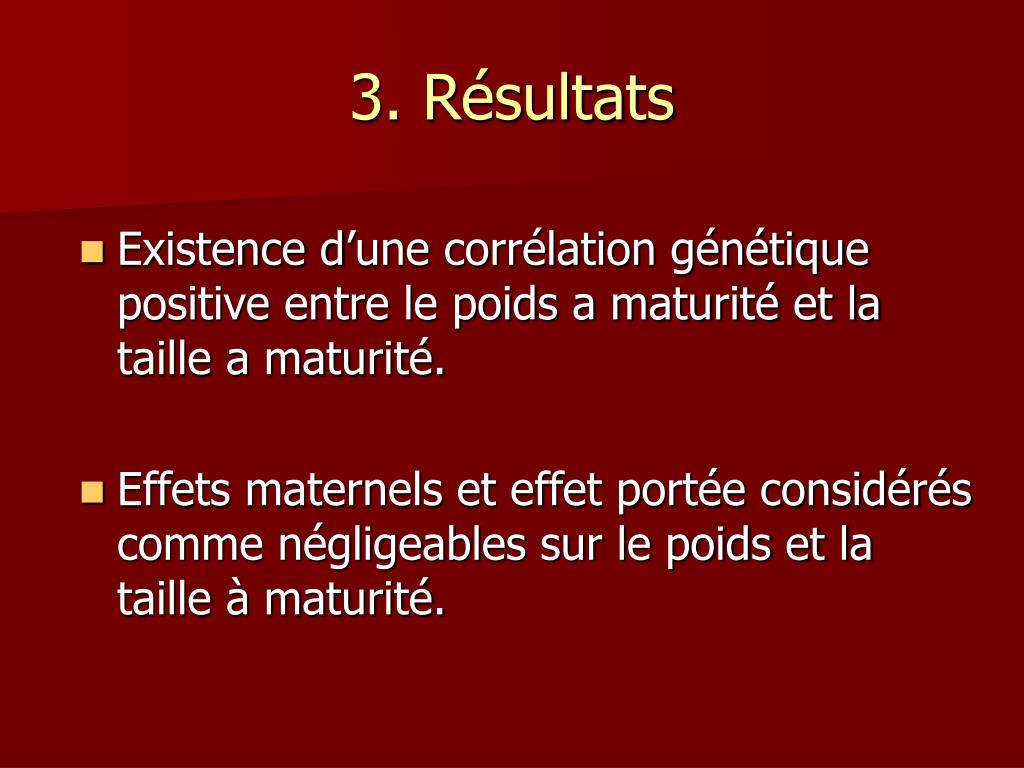 3. Résultats

Existence d’une corrélation génétique positive entre le poids a maturité et la taille a maturité.

Effets maternels et effet portée considérés comme négligeables sur le poids et la taille à maturité.